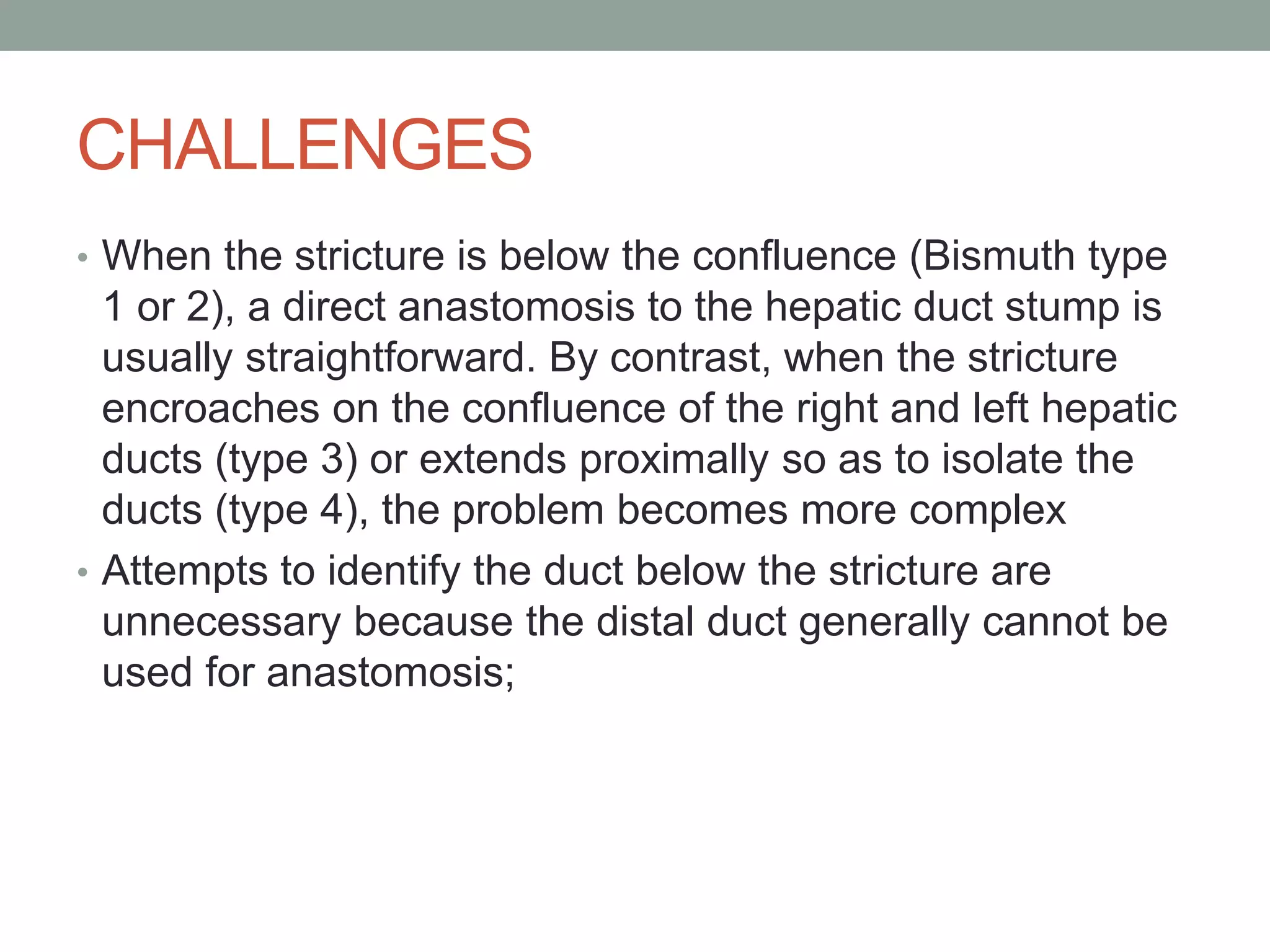 CHALLENGES

• When the stricture is below the confluence (Bismuth type 1 or 2), a direct anastomosis to the hepatic duct stump is usually straightforward. By contrast, when the stricture encroaches on the confluence of the right and left hepatic ducts (type 3) or extends proximally so as to isolate the ducts (type 4), the problem becomes more complex

• Attempts to identify the duct below the stricture are unnecessary because the distal duct generally cannot be used for anastomosis;